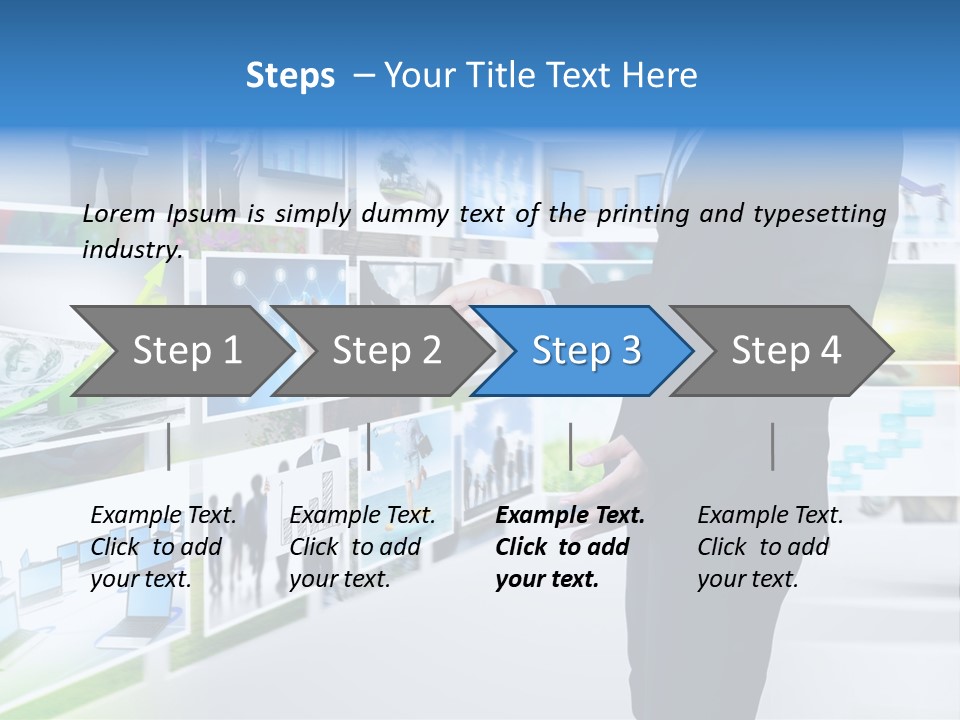 Steps – Your Title Text Here

Lorem Ipsum is simply dummy text of the printing and typesetting industry.

Step 1

Step 2

Step 3

Step 4

Example Text. Click to add your text.

Example Text. Click to add your text.

Example Text. Click to add your text.

Example Text. Click to add your text.